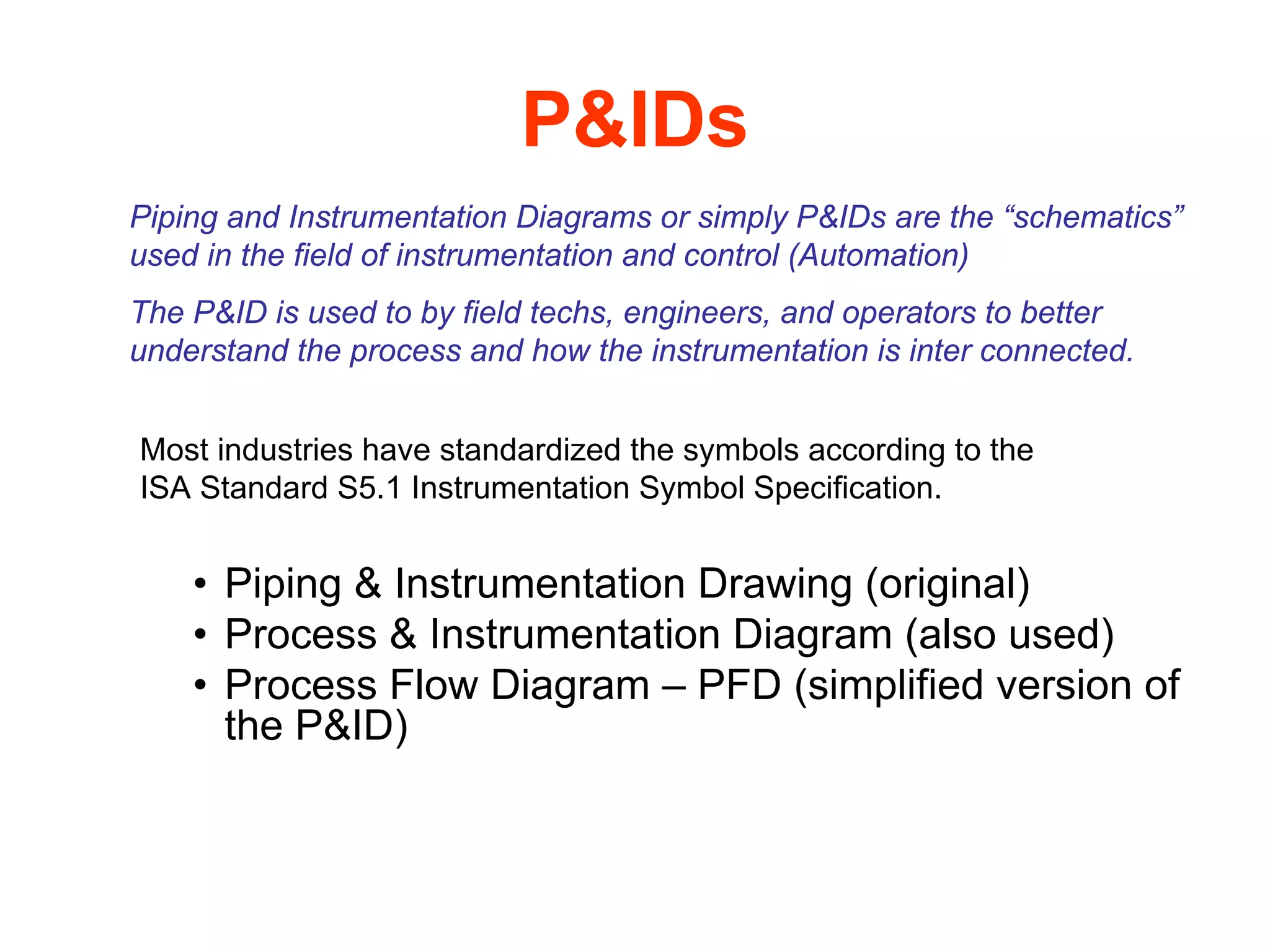 P&IDs

Piping and Instrumentation Diagrams or simply P&IDs are the “schematics” used in the field of instrumentation and control (Automation)

The P&ID is used to by field techs, engineers, and operators to better understand the process and how the instrumentation is inter connected.

Most industries have standardized the symbols according to the ISA Standard S5.1 Instrumentation Symbol Specification.

• Piping & Instrumentation Drawing (original)
• Process & Instrumentation Diagram (also used)
• Process Flow Diagram – PFD (simplified version of the P&ID)